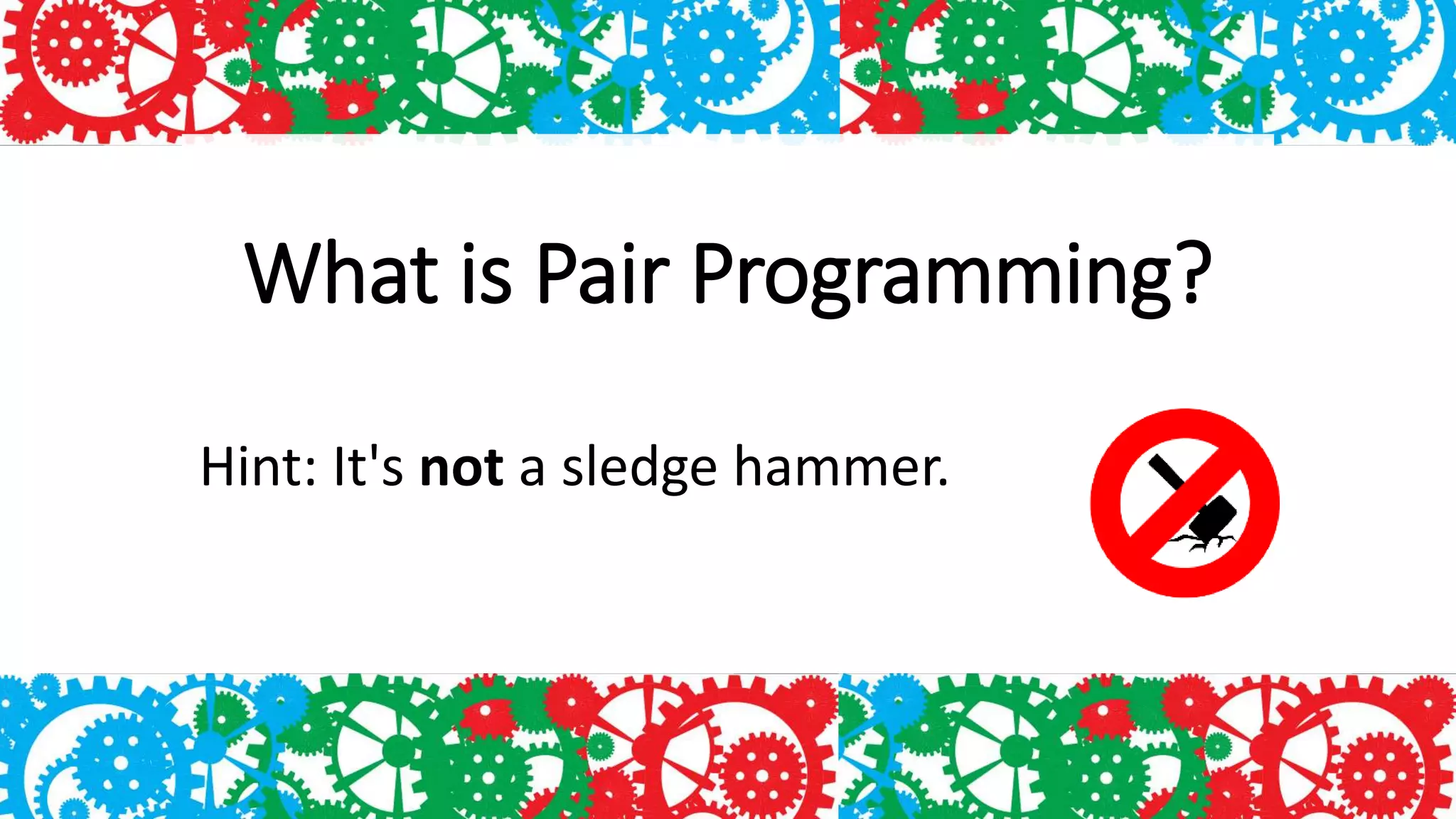 What is Pair Programming?

Hint: It's not a sledge hammer.